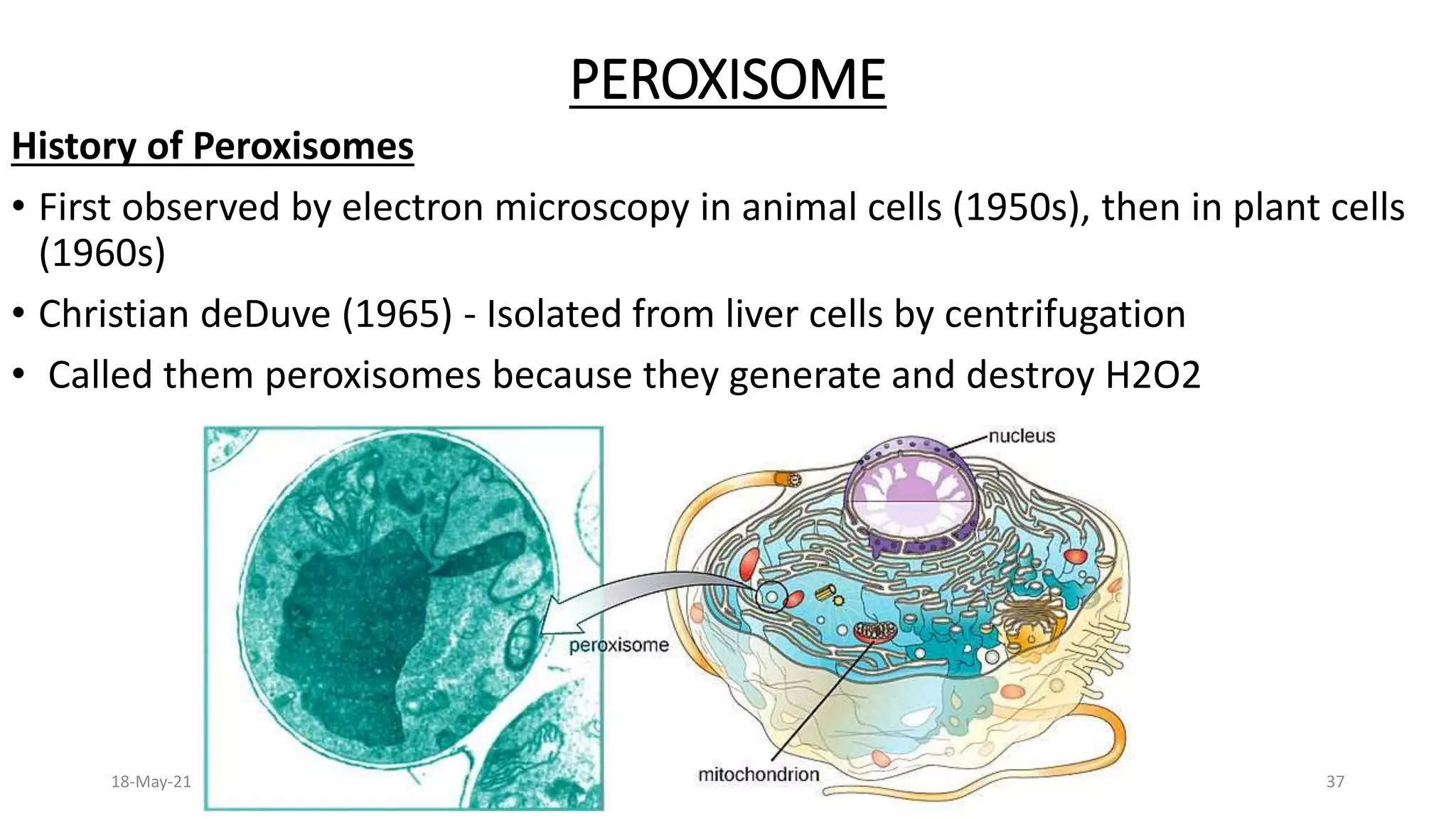 PEROXISOME

History of Peroxisomes

• First observed by electron microscopy in animal cells (1950s), then in plant cells (1960s)

• Christian deDuve (1965) - Isolated from liver cells by centrifugation

• Called them peroxisomes because they generate and destroy H2O2

nucleus

peroxisome

mitochondrion

18-May-21

37